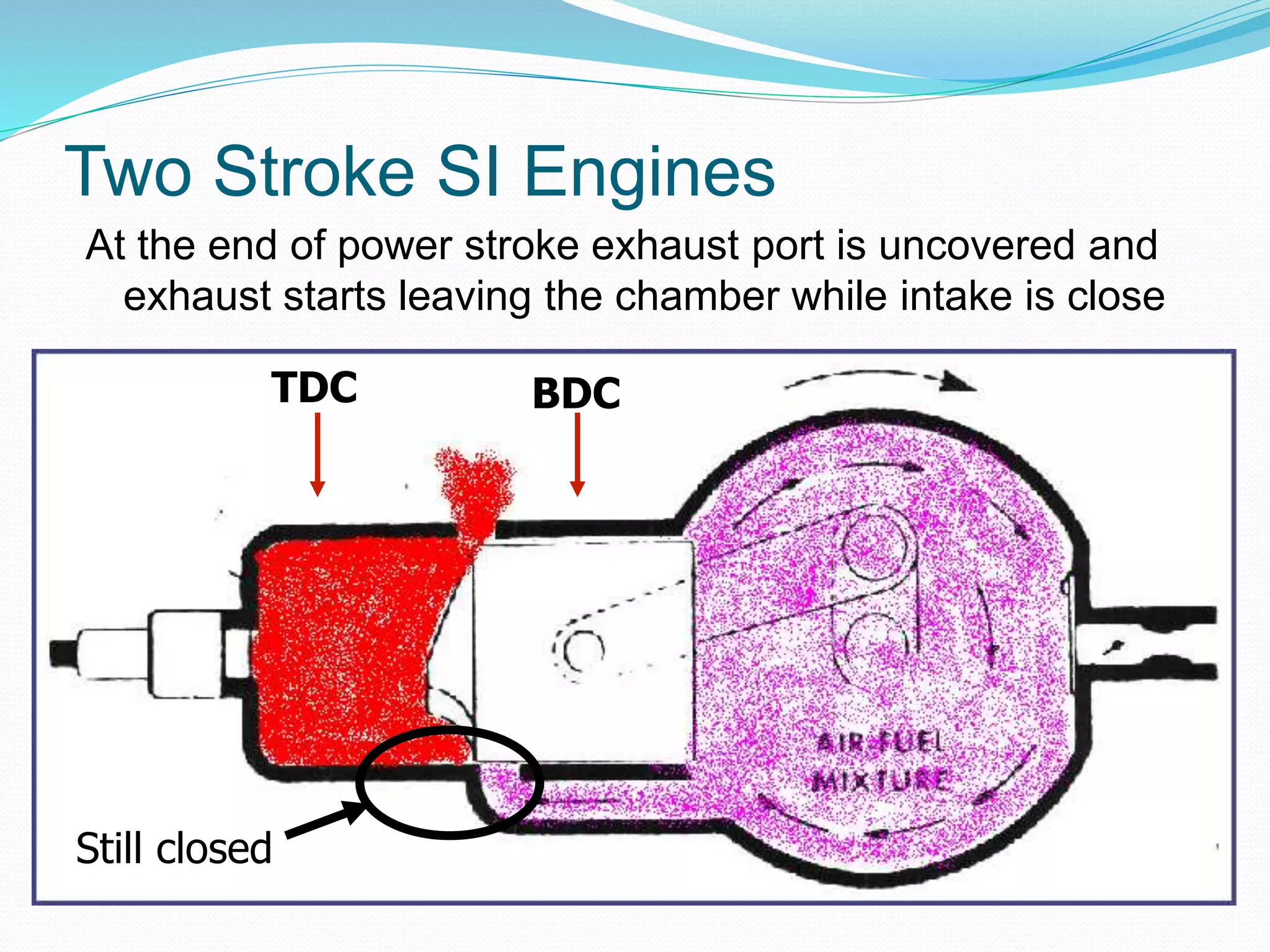 Two Stroke SI Engines

At the end of power stroke exhaust port is uncovered and exhaust starts leaving the chamber while intake is close

TDC

BDC

AIR-FUEL MIXTURE

Still closed